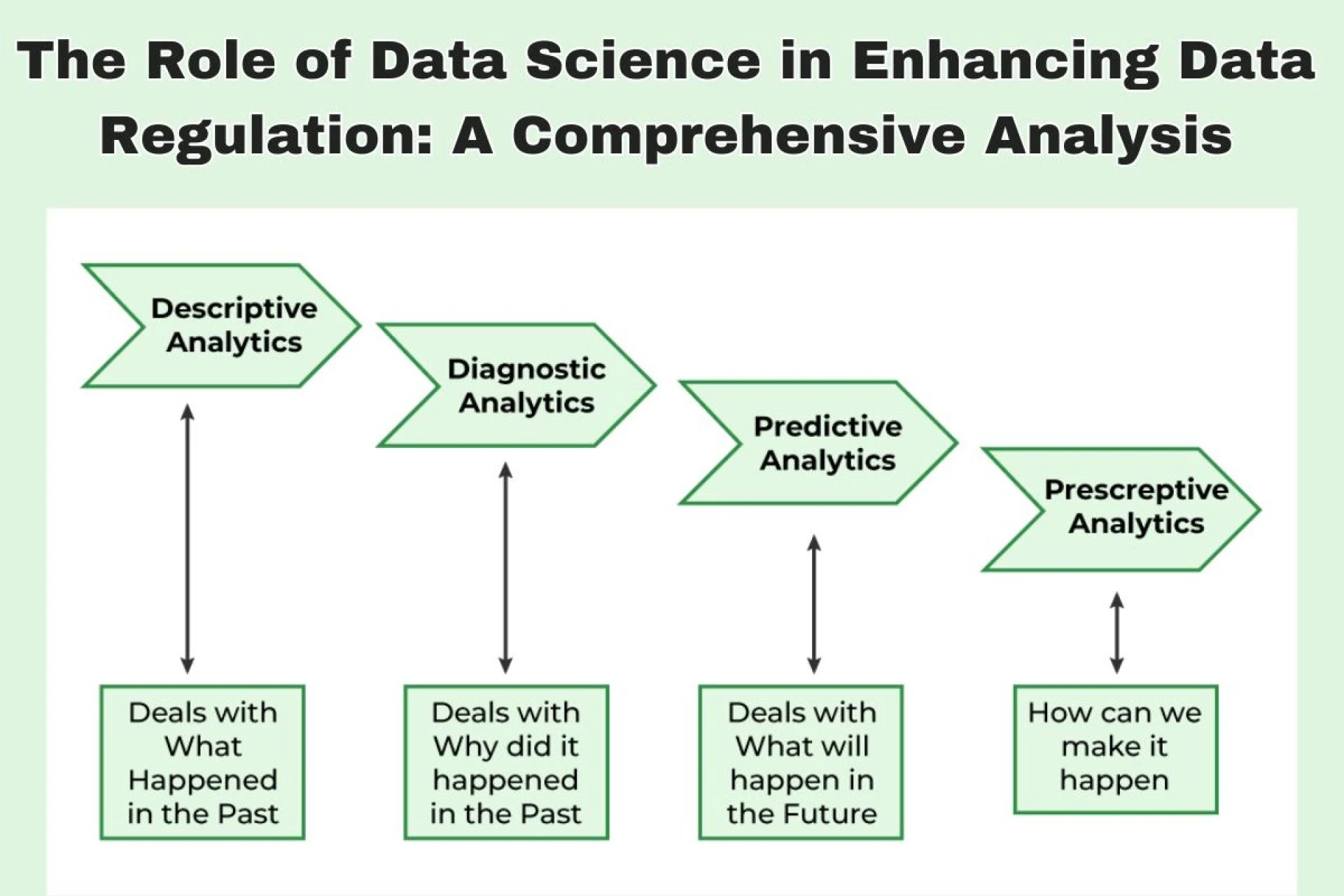 The Role of Data Science in Enhancing Data Regulation: A Comprehensive Analysis

Descriptive Analytics

Diagnostic Analytics

Predictive Analytics

Prescreptive Analytics

Deals with What Happened in the Past

Deals with Why did it happened in the Past

Deals with What will happen in the Future

How can we make it happen